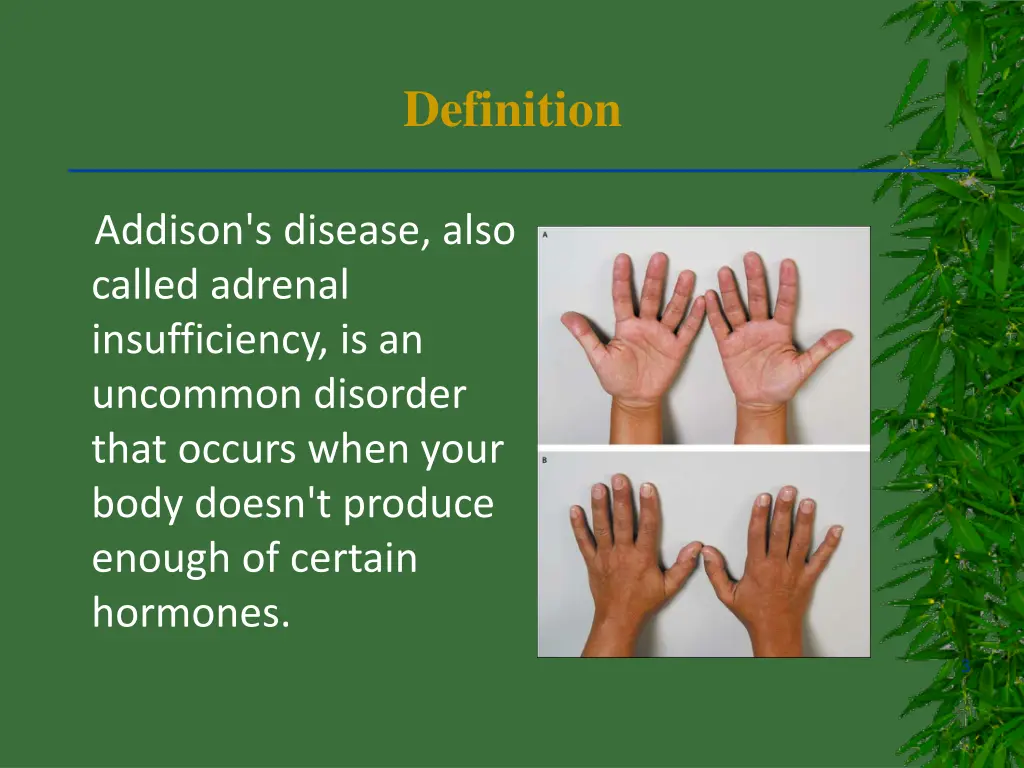 Definition

Addison's disease, also called adrenal insufficiency, is an uncommon disorder that occurs when your body doesn't produce enough of certain hormones.

A

B